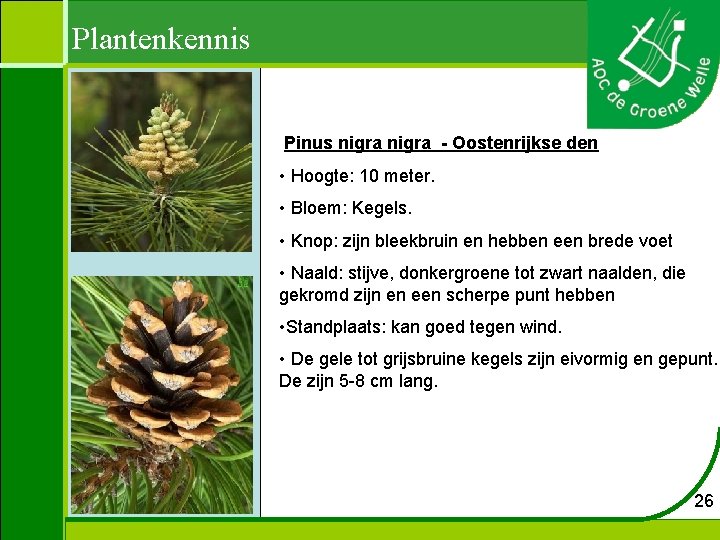 Plantenkennis

AOC de Groene Welle

Pinus nigra nigra - Oostenrijkse den

• Hoogte: 10 meter.

• Bloem: Kegels.

• Knop: zijn bleekbruin en hebben een brede voet

• Naald: stijve, donkergroene tot zwart naalden, die gekromd zijn en een scherpe punt hebben

•Standplaats: kan goed tegen wind.

• De gele tot grijsbruine kegels zijn eivormig en gepunt. De zijn 5-8 cm lang.

26